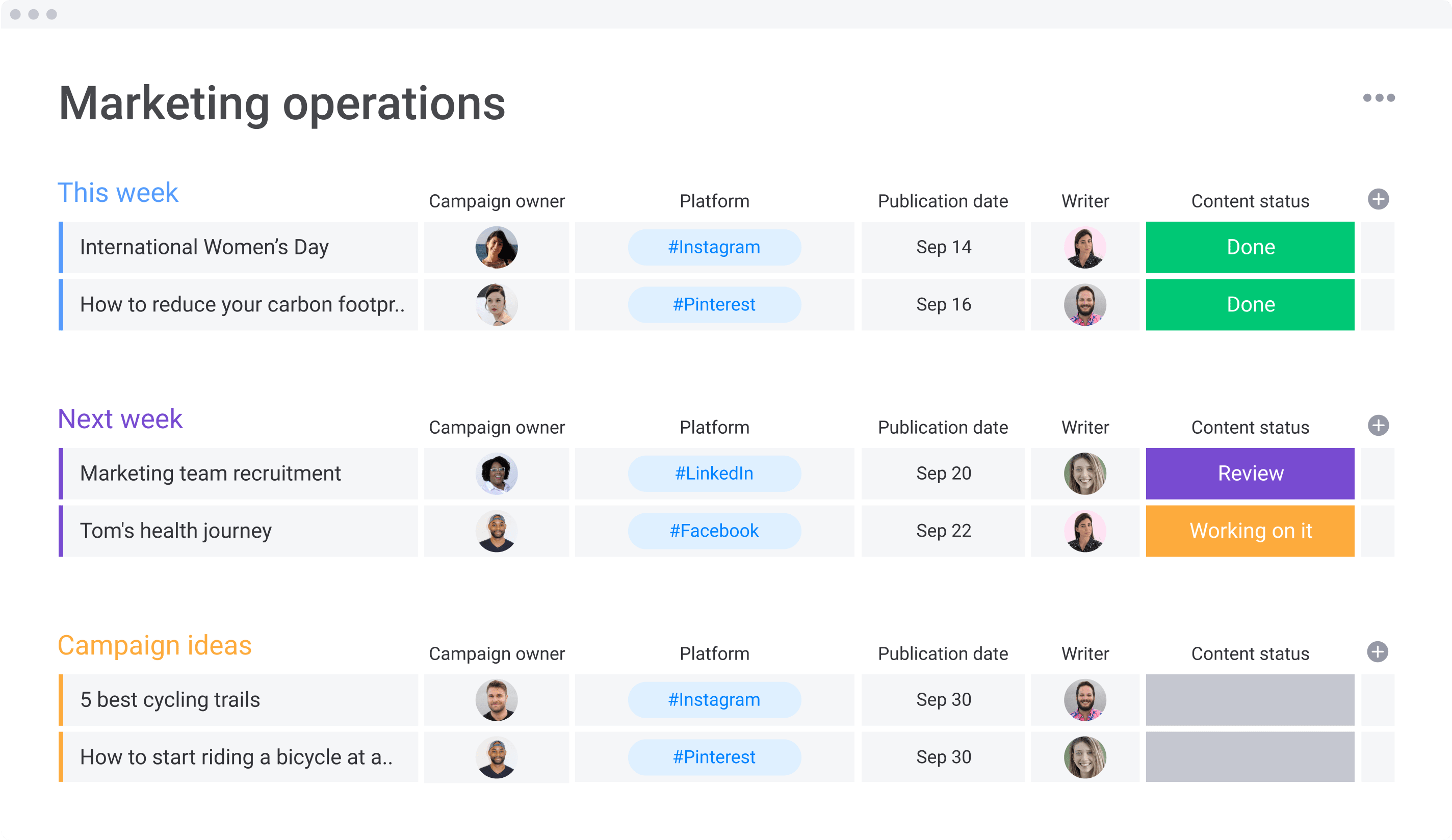 Marketing operations

| This week | Campaign owner | Platform | Publication date | Writer | Content status |
|---|---|---|---|---|---|
| International Women's Day | | #Instagram | Sep 14 | | Done |
| How to reduce your carbon footpr.. | | #Pinterest | Sep 16 | | Done |

| Next week | Campaign owner | Platform | Publication date | Writer | Content status |
|---|---|---|---|---|---|
| Marketing team recruitment | | #LinkedIn | Sep 20 | | Review |
| Tom's health journey | | #Facebook | Sep 22 | | Working on it |

| Campaign ideas | Campaign owner | Platform | Publication date | Writer | Content status |
|---|---|---|---|---|---|
| 5 best cycling trails | | #Instagram | Sep 30 | | |
| How to start riding a bicycle at a.. | | #Pinterest | Sep 30 | | |